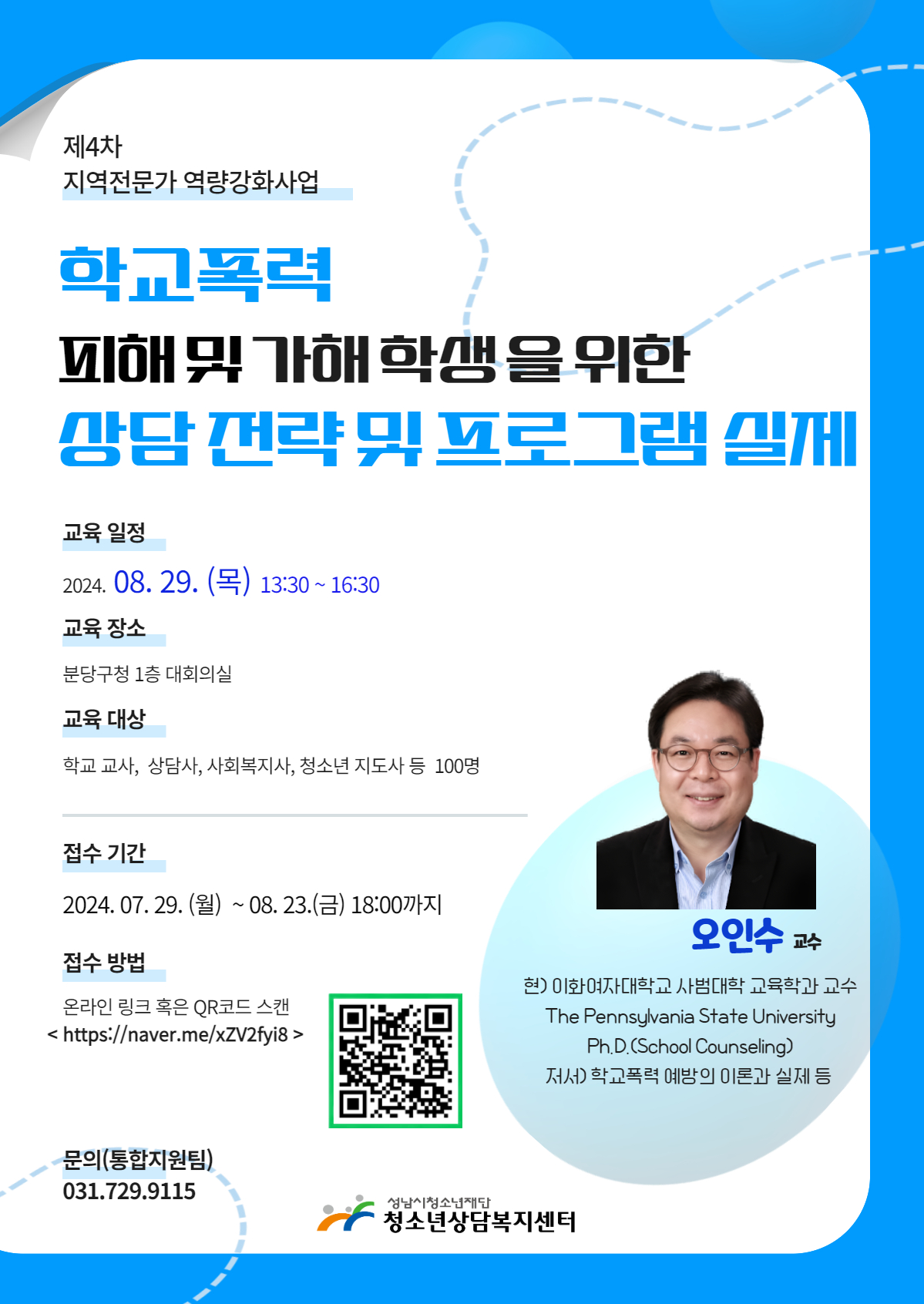 제4차
지역전문가 역량강화사업

학교폭력
피해 및 가해 학생을 위한
상담 전략 및 프로그램 실제

교육 일정

2024. 08. 29. (목) 13:30 ~ 16:30

교육 장소

분당구청 1층 대회의실

교육 대상

학교 교사, 상담사, 사회복지사, 청소년 지도사 등 100명

접수 기간

2024. 07. 29. (월) ~ 08. 23.(금) 18:00까지

접수 방법

온라인 링크 혹은 QR코드 스캔
< https://naver.me/xZV2fyi8 >

오인수 교수

현) 이화여자대학교 사범대학 교육학과 교수
The Pennsylvania State University
Ph.D.(School Counseling)
저서) 학교폭력 예방의 이론과 실제 등

문의(통합지원팀)
031.729.9115

성남시청소년재단
청소년상담복지센터